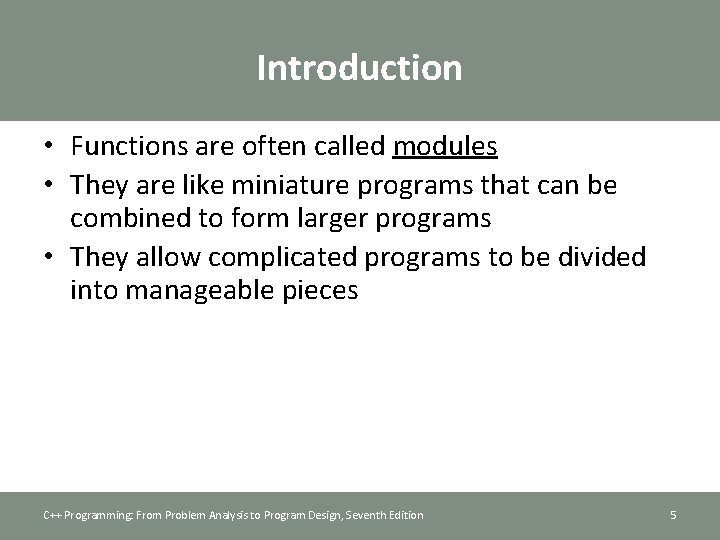 Introduction

• Functions are often called modules
• They are like miniature programs that can be combined to form larger programs
• They allow complicated programs to be divided into manageable pieces

C++ Programming: From Problem Analysis to Program Design, Seventh Edition

5